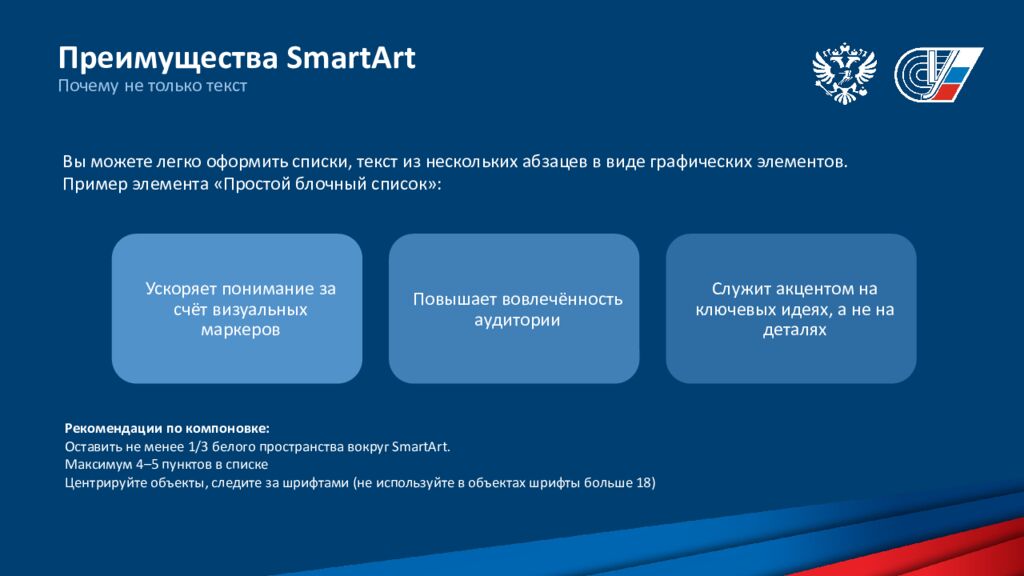 Преимущества SmartArt
Почему не только текст

Вы можете легко оформить списки, текст из нескольких абзацев в виде графических элементов. Пример элемента «Простой блочный список»:

Ускоряет понимание за счёт визуальных маркеров

Повышает вовлечённость аудитории

Служит акцентом на ключевых идеях, а не на деталях

Рекомендации по компоновке:
Оставить не менее 1/3 белого пространства вокруг SmartArt.
Максимум 4–5 пунктов в списке
Центрируйте объекты, следите за шрифтами (не используйте в объектах шрифты больше 18)